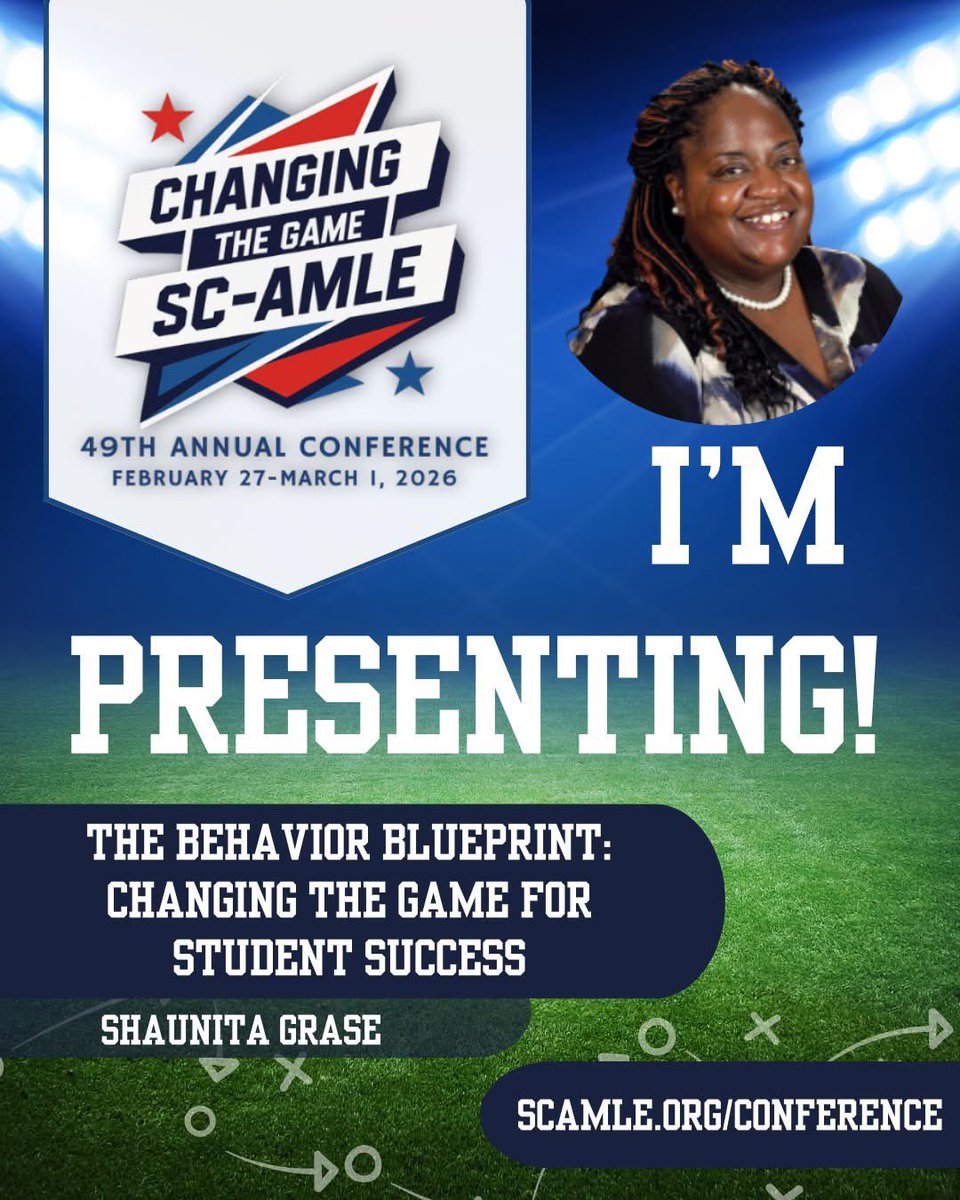 CHANGING THE GAME SC-AMLE

49TH ANNUAL CONFERENCE
FEBRUARY 27-MARCH 1, 2026

I'M PRESENTING!

THE BEHAVIOR BLUEPRINT: CHANGING THE GAME FOR STUDENT SUCCESS

SHAUNITA GRASE

SCAMLE.ORG/CONFERENCE